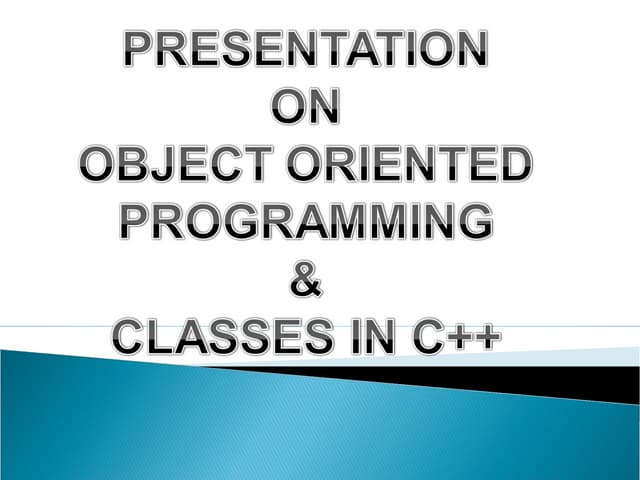 PRESENTATION
ON
OBJECT ORIENTED
PROGRAMMING
&
CLASSES IN C++